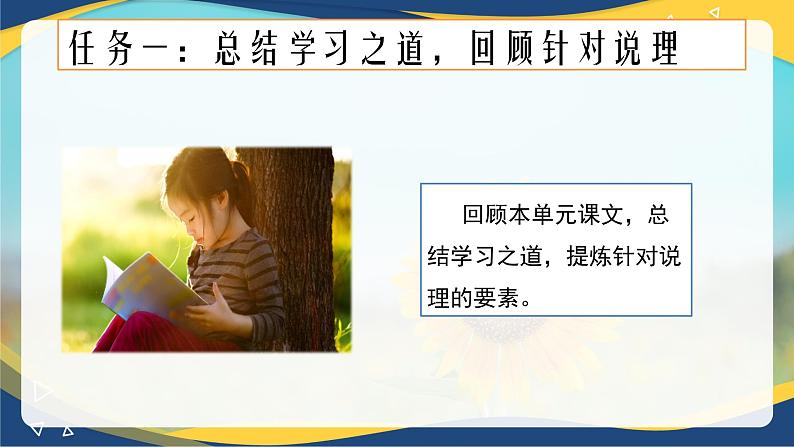 任务一：总结学习之道，回顾针对说理

回顾本单元课文，总结学习之道，提炼针对说理的要素。